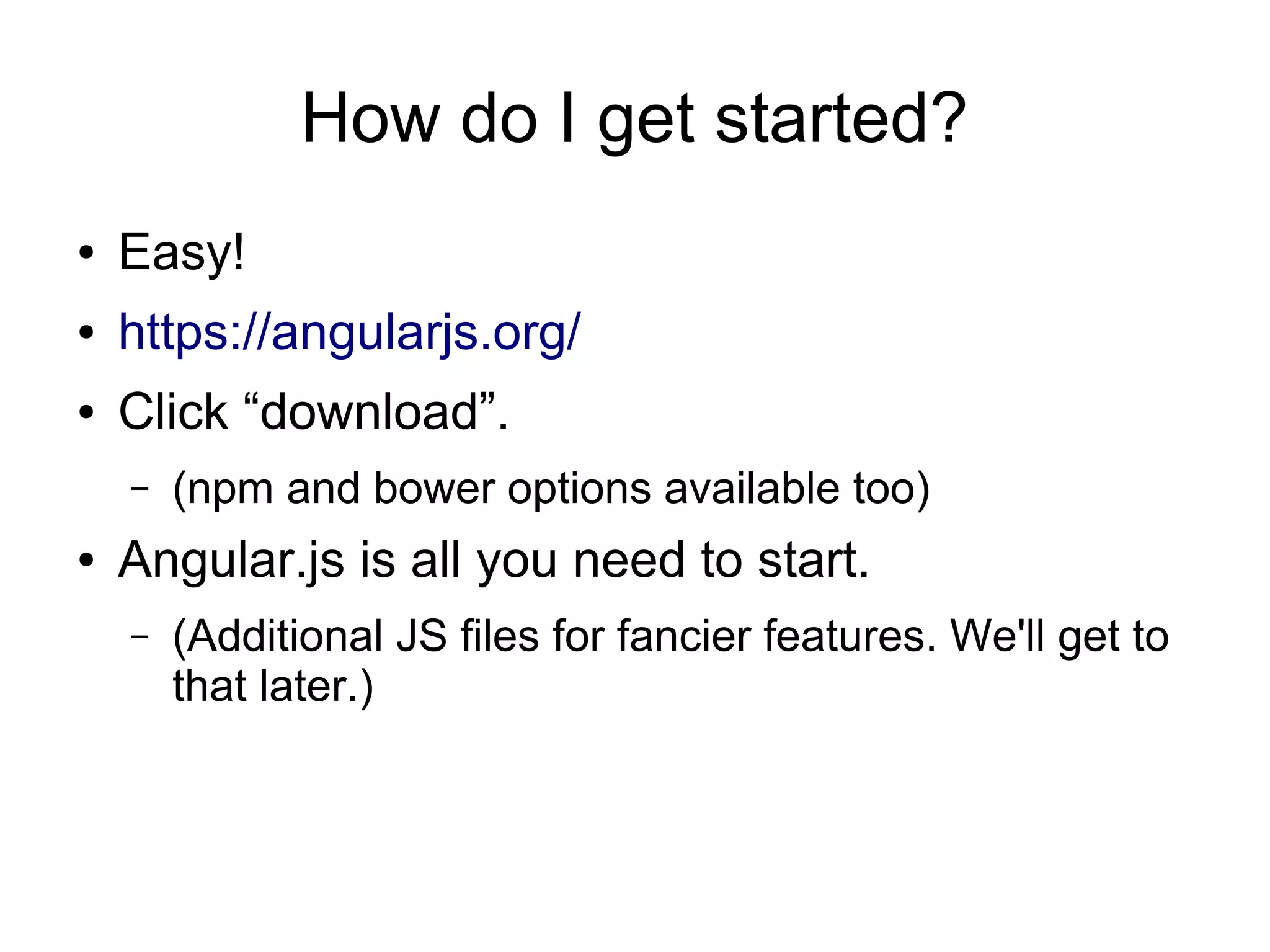 How do I get started?

• Easy!
• https://angularjs.org/
• Click “download”.
  – (npm and bower options available too)
• Angular.js is all you need to start.
  – (Additional JS files for fancier features. We'll get to that later.)